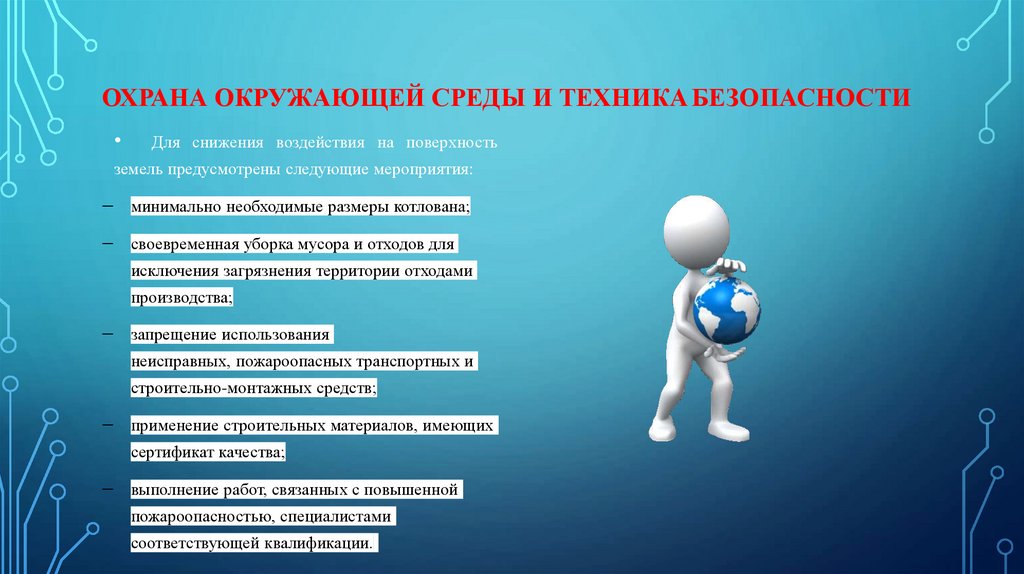 ОХРАНА ОКРУЖАЮЩЕЙ СРЕДЫ И ТЕХНИКА БЕЗОПАСНОСТИ

• Для снижения воздействия на поверхность земель предусмотрены следующие мероприятия:

– минимально необходимые размеры котлована;

– своевременная уборка мусора и отходов для исключения загрязнения территории отходами производства;

– запрещение использования неисправных, пожароопасных транспортных и строительно-монтажных средств;

– применение строительных материалов, имеющих сертификат качества;

– выполнение работ, связанных с повышенной пожароопасностью, специалистами соответствующей квалификации.